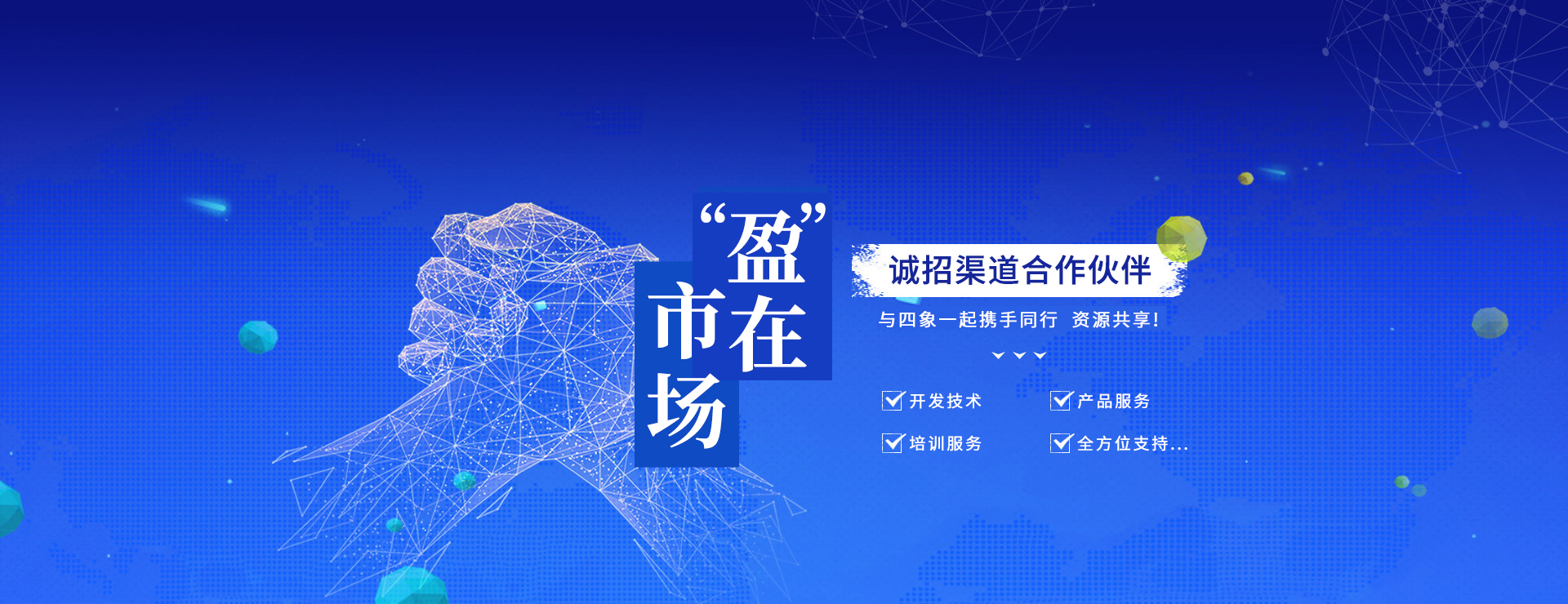 “盈”在市场

诚招渠道合作伙伴

与四象一起携手同行 资源共享!

开发技术 产品服务

培训服务 全方位支持...